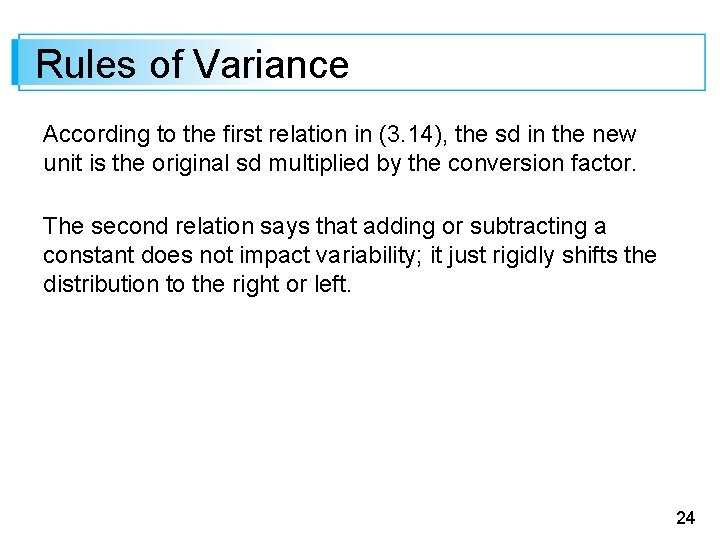 Rules of Variance

According to the first relation in (3.14), the sd in the new unit is the original sd multiplied by the conversion factor.

The second relation says that adding or subtracting a constant does not impact variability; it just rigidly shifts the distribution to the right or left.

24